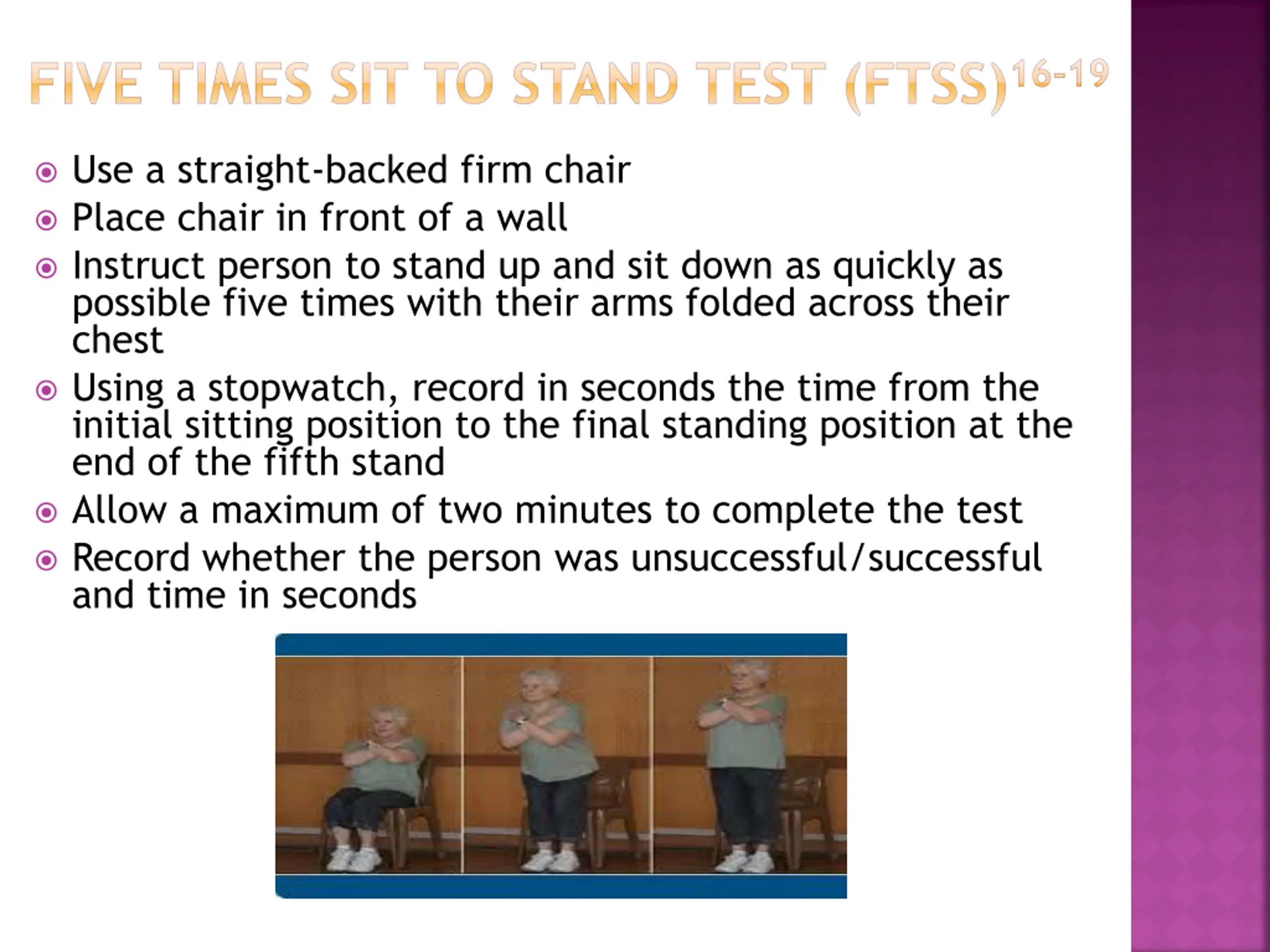 FIVE TIMES SIT TO STAND TEST (FTSS)$^{16-19}$

Use a straight-backed firm chair
Place chair in front of a wall
Instruct person to stand up and sit down as quickly as possible five times with their arms folded across their chest
Using a stopwatch, record in seconds the time from the initial sitting position to the final standing position at the end of the fifth stand
Allow a maximum of two minutes to complete the test
Record whether the person was unsuccessful/successful and time in seconds